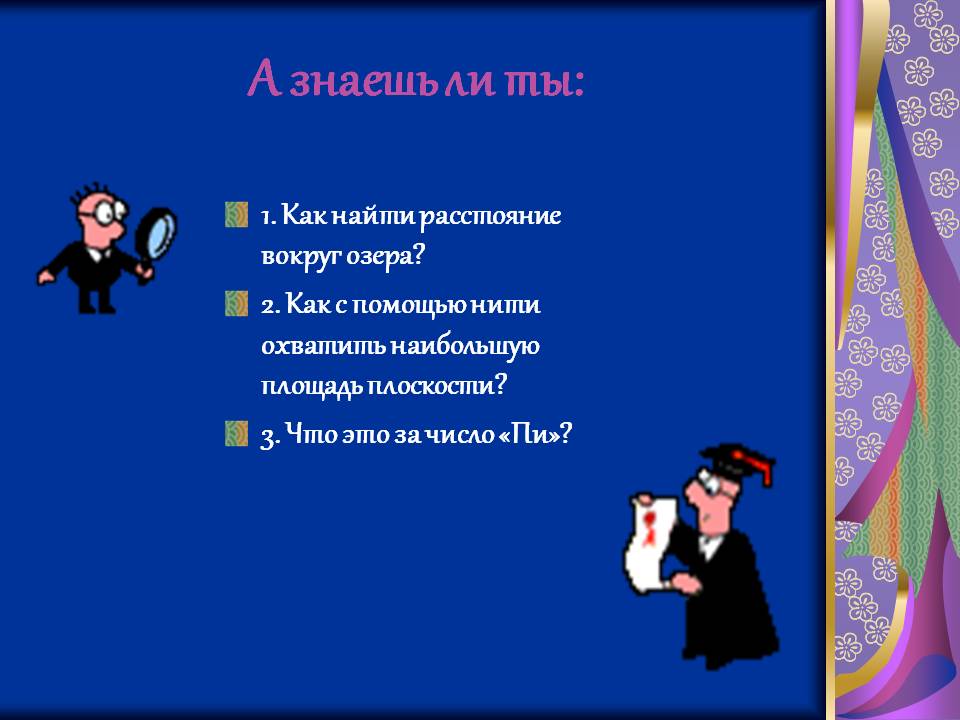 А знаешь ли ты:

1. Как найти расстояние вокруг озера?

2. Как с помощью нити охватить наибольшую площадь плоскости?

3. Что это за число «Пи»?